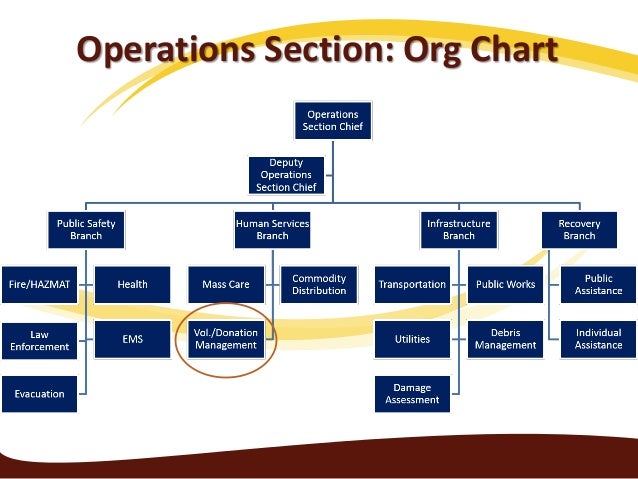 Operations Section: Org Chart

Operations Section Chief

Deputy Operations Section Chief

Public Safety Branch

Fire/HAZMAT

Health

Law Enforcement

EMS

Evacuation

Human Services Branch

Mass Care

Commodity Distribution

Vol./Donation Management

Infrastructure Branch

Transportation

Public Works

Utilities

Debris Management

Damage Assessment

Recovery Branch

Public Assistance

Individual Assistance